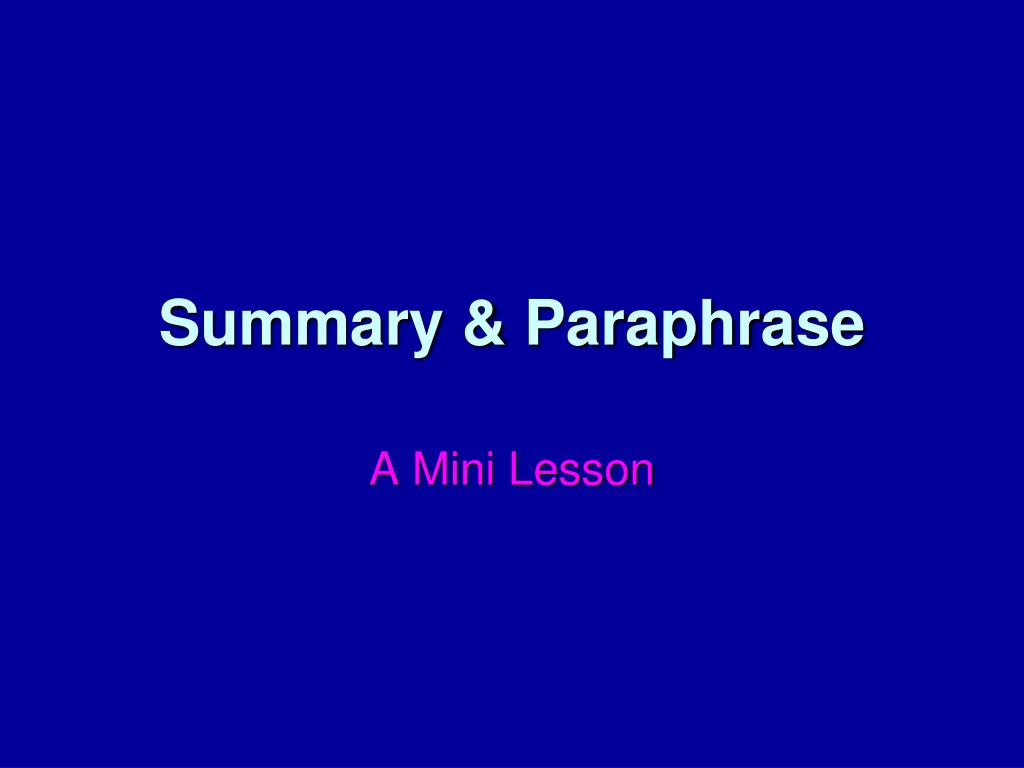 Summary & Paraphrase

A Mini Lesson